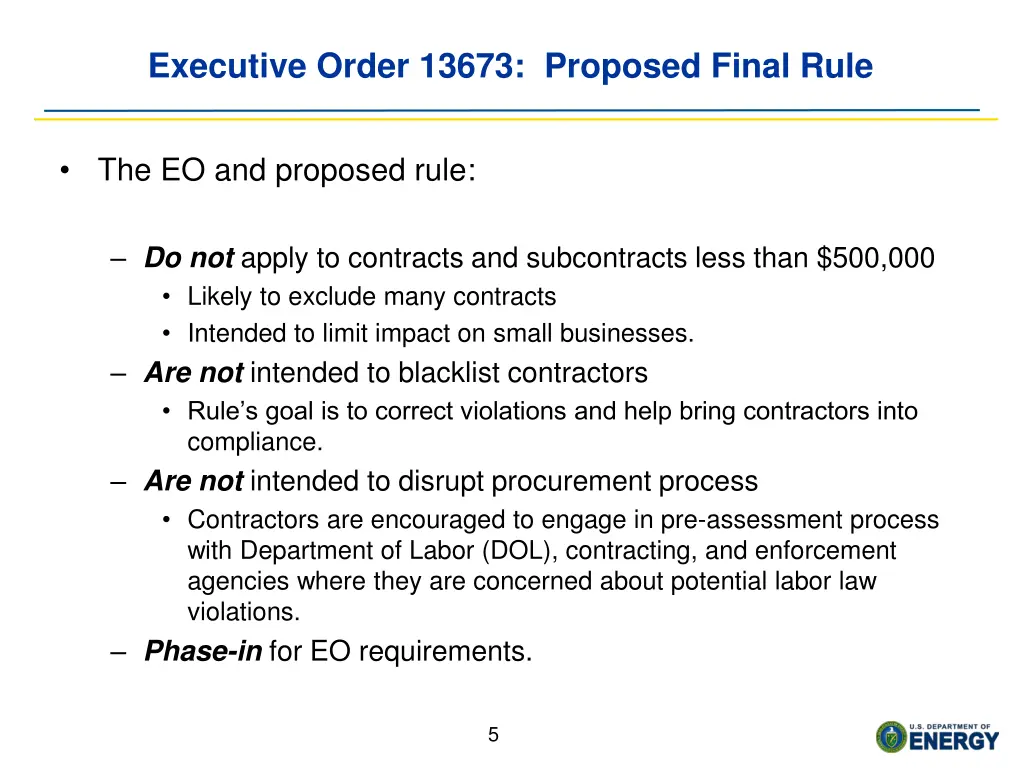 Executive Order 13673: Proposed Final Rule

• The EO and proposed rule:

– Do not apply to contracts and subcontracts less than \$500,000
• Likely to exclude many contracts
• Intended to limit impact on small businesses.
– Are not intended to blacklist contractors
• Rule's goal is to correct violations and help bring contractors into compliance.
– Are not intended to disrupt procurement process
• Contractors are encouraged to engage in pre-assessment process with Department of Labor (DOL), contracting, and enforcement agencies where they are concerned about potential labor law violations.
– Phase-in for EO requirements.

5

U.S. DEPARTMENT OF ENERGY